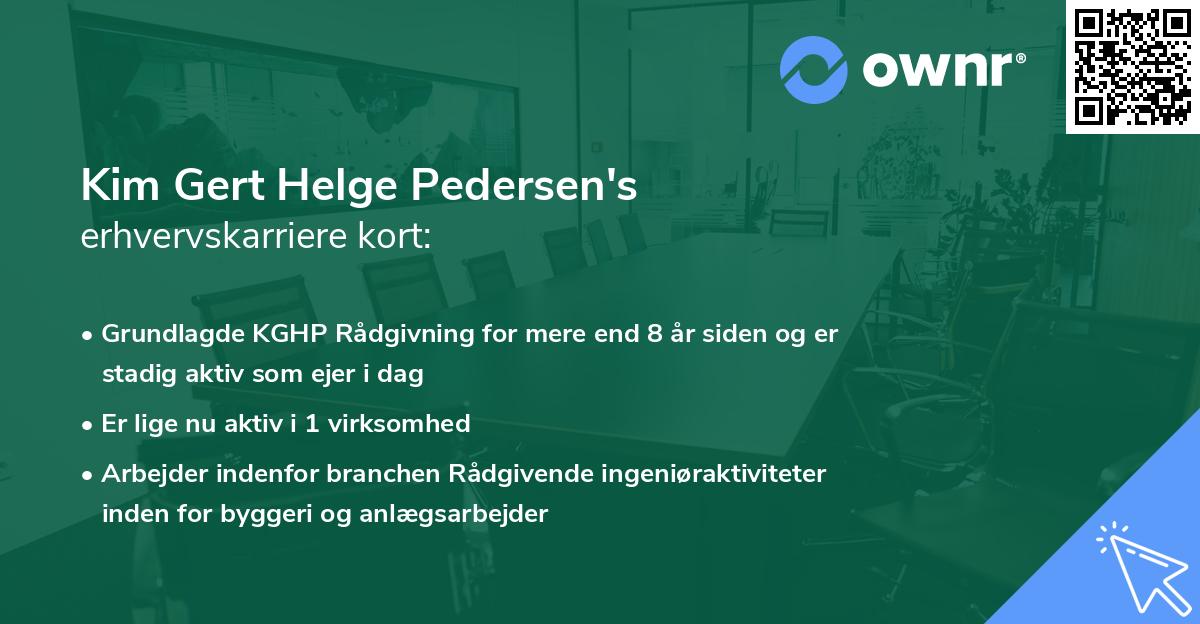 ownr®

Kim Gert Helge Pedersen's
erhvervskarriere kort:

• Grundlagde KGHP Rådgivning for mere end 8 år siden og er stadig aktiv som ejer i dag

• Er lige nu aktiv i 1 virksomhed

• Arbejder indenfor branchen Rådgivende ingeniøraktiviteter inden for byggeri og anlægsarbejder